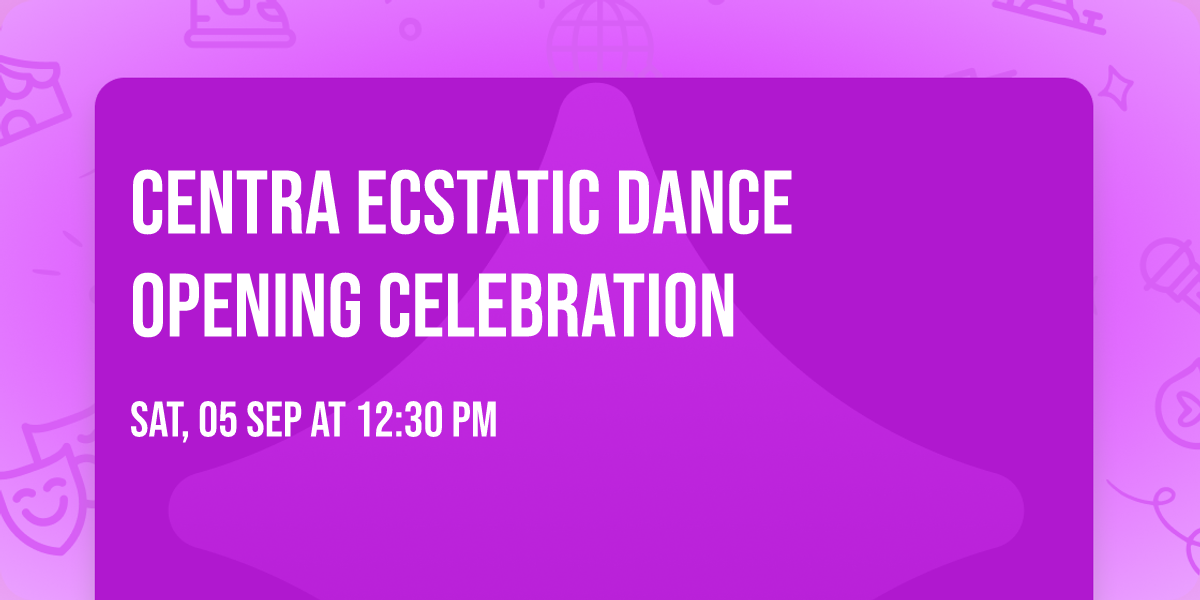 CENTRA ECSTATIC DANCE OPENING CELEBRATION

SAT, 05 SEP AT 12:30 PM